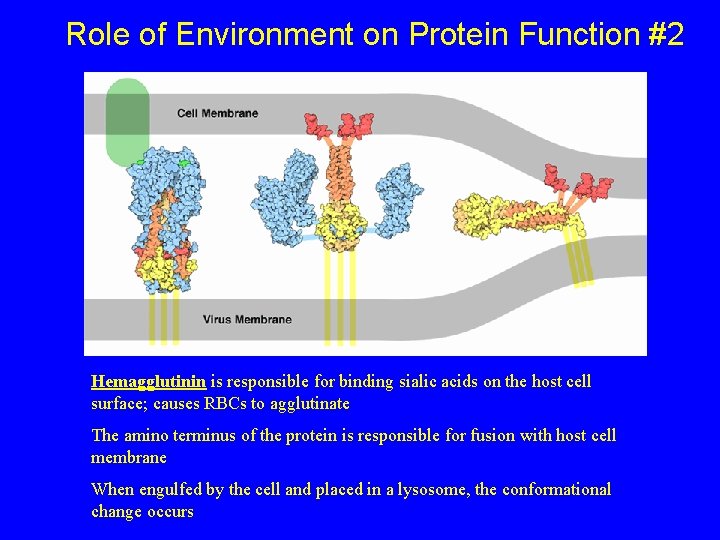 Role of Environment on Protein Function #2

Cell Membrane

Virus Membrane

Hemagglutinin is responsible for binding sialic acids on the host cell surface; causes RBCs to agglutinate

The amino terminus of the protein is responsible for fusion with host cell membrane

When engulfed by the cell and placed in a lysosome, the conformational change occurs